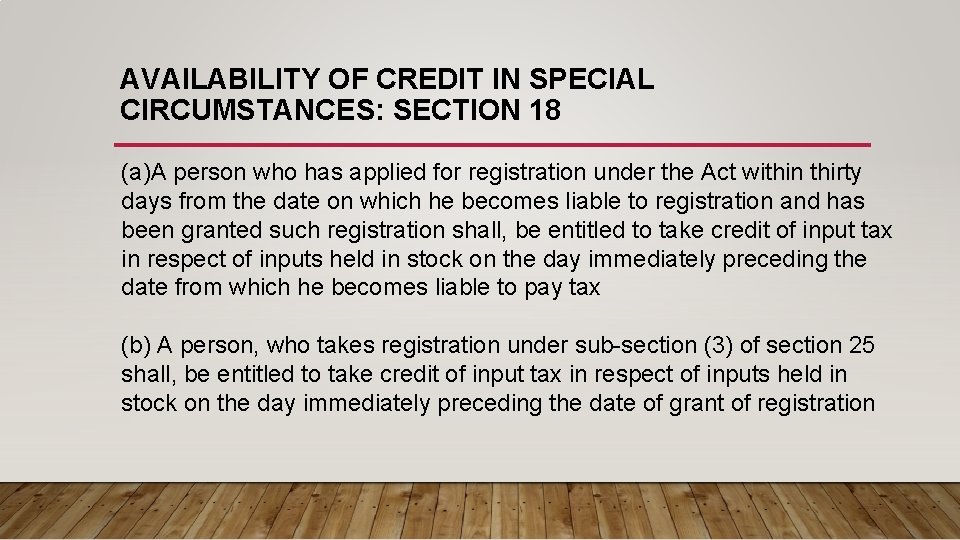 AVAILABILITY OF CREDIT IN SPECIAL CIRCUMSTANCES: SECTION 18

(a)A person who has applied for registration under the Act within thirty days from the date on which he becomes liable to registration and has been granted such registration shall, be entitled to take credit of input tax in respect of inputs held in stock on the day immediately preceding the date from which he becomes liable to pay tax

(b) A person, who takes registration under sub-section (3) of section 25 shall, be entitled to take credit of input tax in respect of inputs held in stock on the day immediately preceding the date of grant of registration